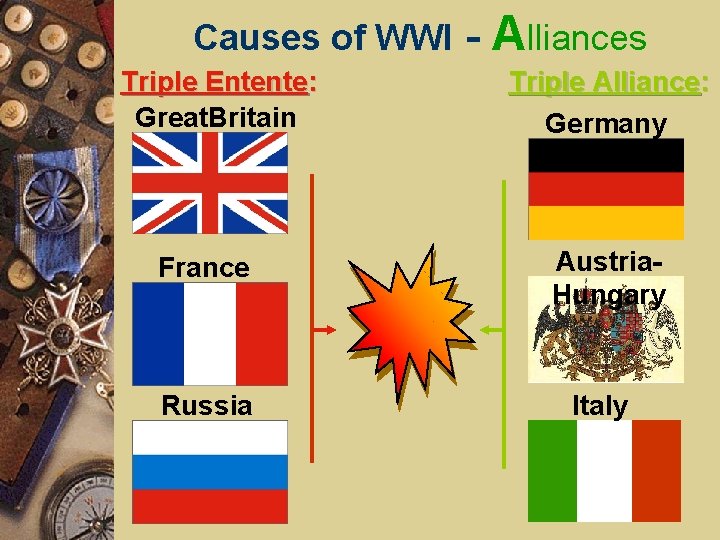 Causes of WWI - Alliances

Triple Entente:

GreatBritain

France

Russia

Triple Alliance:

Germany

Austria-Hungary

Italy